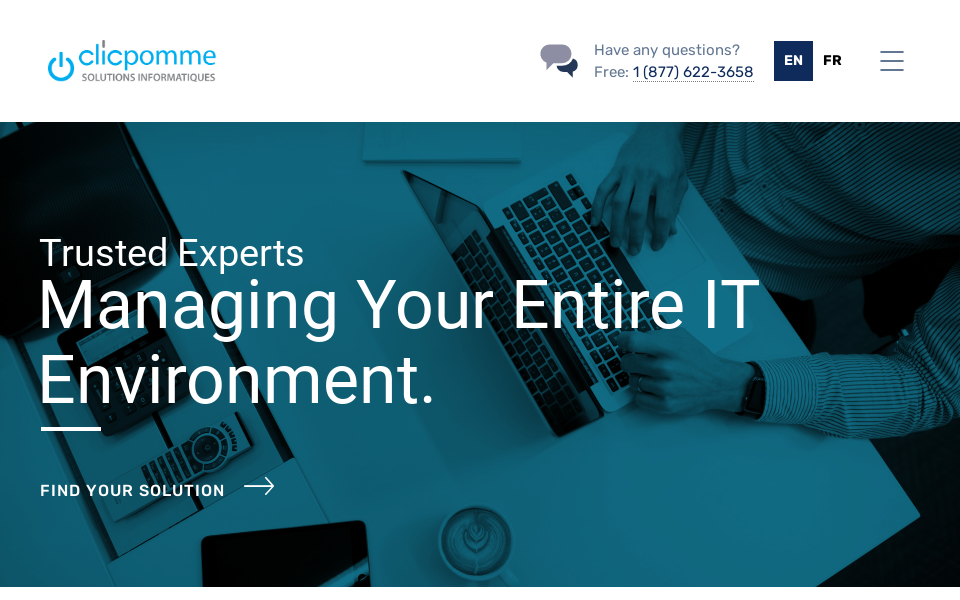 clicpomme
SOLUTIONS INFORMATIQUES

Have any questions?
Free: 1 (877) 622-3658

EN FR

Trusted Experts
Managing Your Entire IT Environment.

FIND YOUR SOLUTION